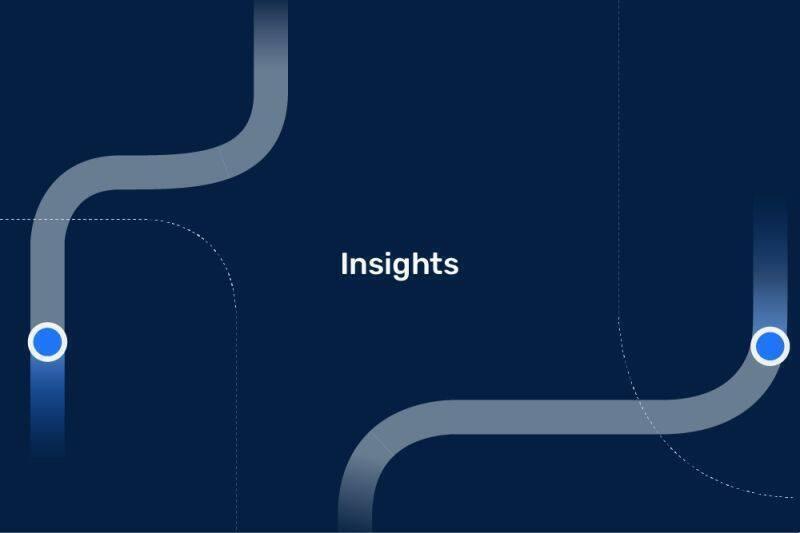 Insights